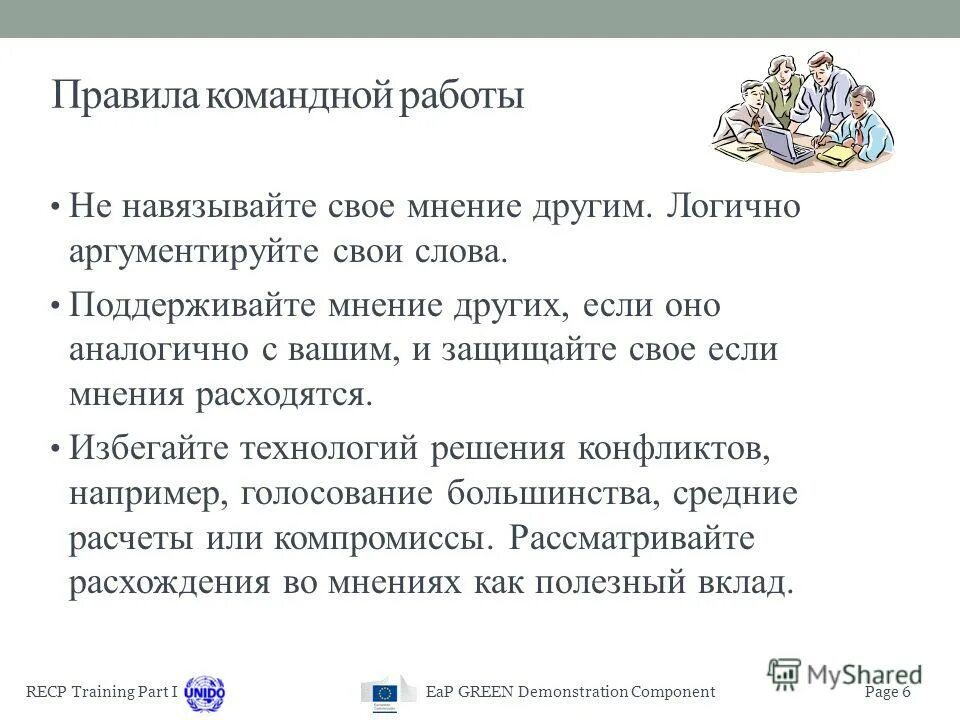 Правила командной работы

• Не навязывайте свое мнение другим. Логично аргументируйте свои слова.

• Поддерживайте мнение других, если оно аналогично с вашим, и защищайте свое если мнения расходятся.

• Избегайте технологий решения конфликтов, например, голосование большинства, средние расчеты или компромиссы. Рассматривайте расхождения во мнениях как полезный вклад.

RECP Training Part I UNIDO

EaP GREEN Demonstration Component

MyShared

Page 6